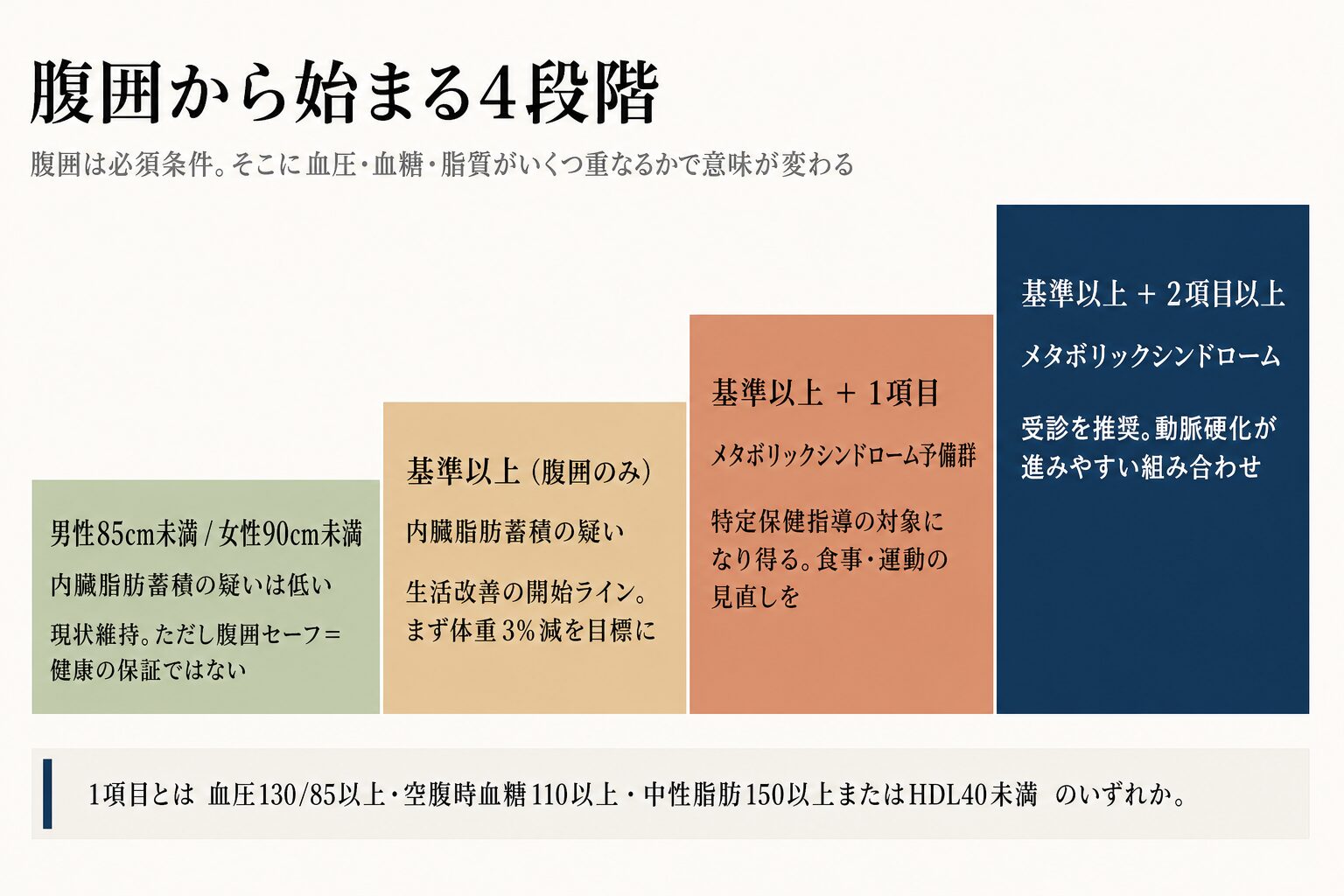 腹囲から始まる4段階

腹囲は必須条件。そこに血圧・血糖・脂質がいくつ重なるかで意味が変わる

男性85cm未満 / 女性90cm未満

内臓脂肪蓄積の疑いは低い

現状維持。ただし腹囲セーフ=健康の保証ではない

基準以上（腹囲のみ）

内臓脂肪蓄積の疑い

生活改善の開始ライン。まず体重3%減を目標に

基準以上 + 1項目

メタボリックシンドローム予備群

特定保健指導の対象になり得る。食事・運動の見直しを

基準以上 + 2項目以上

メタボリックシンドローム

受診を推奨。動脈硬化が進みやすい組み合わせ

1項目とは 血圧130/85以上・空腹時血糖110以上・中性脂肪150以上またはHDL40未満 のいずれか。